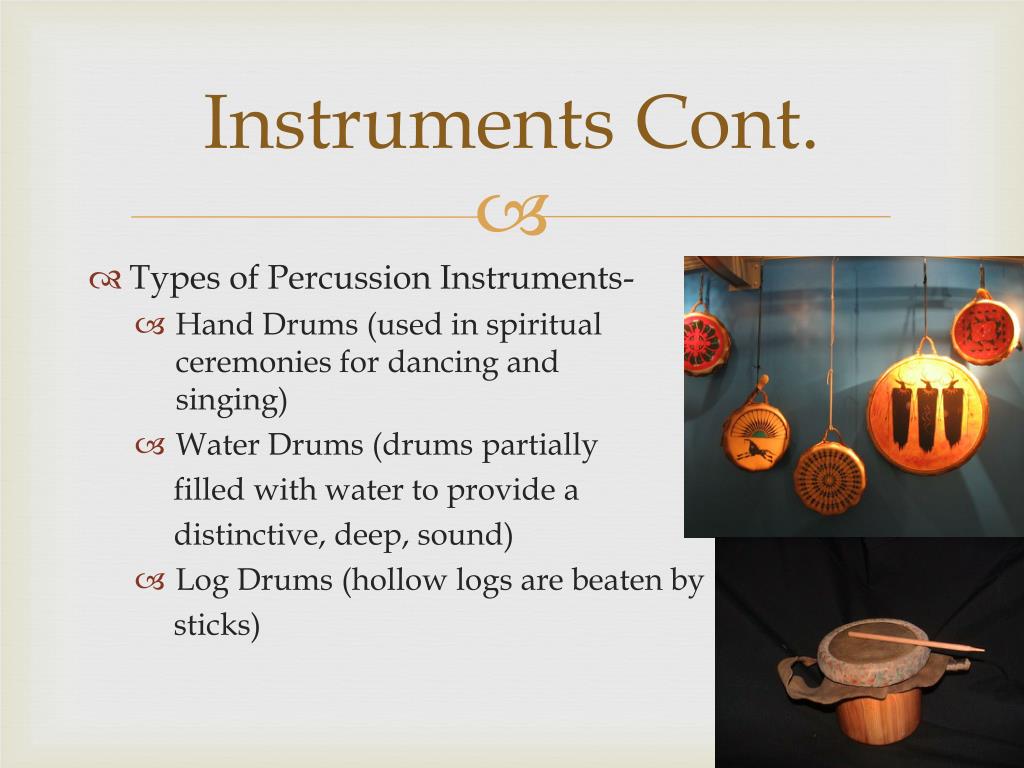 Instruments Cont.

Types of Percussion Instruments-

Hand Drums (used in spiritual ceremonies for dancing and singing)

Water Drums (drums partially filled with water to provide a distinctive, deep, sound)

Log Drums (hollow logs are beaten by sticks)